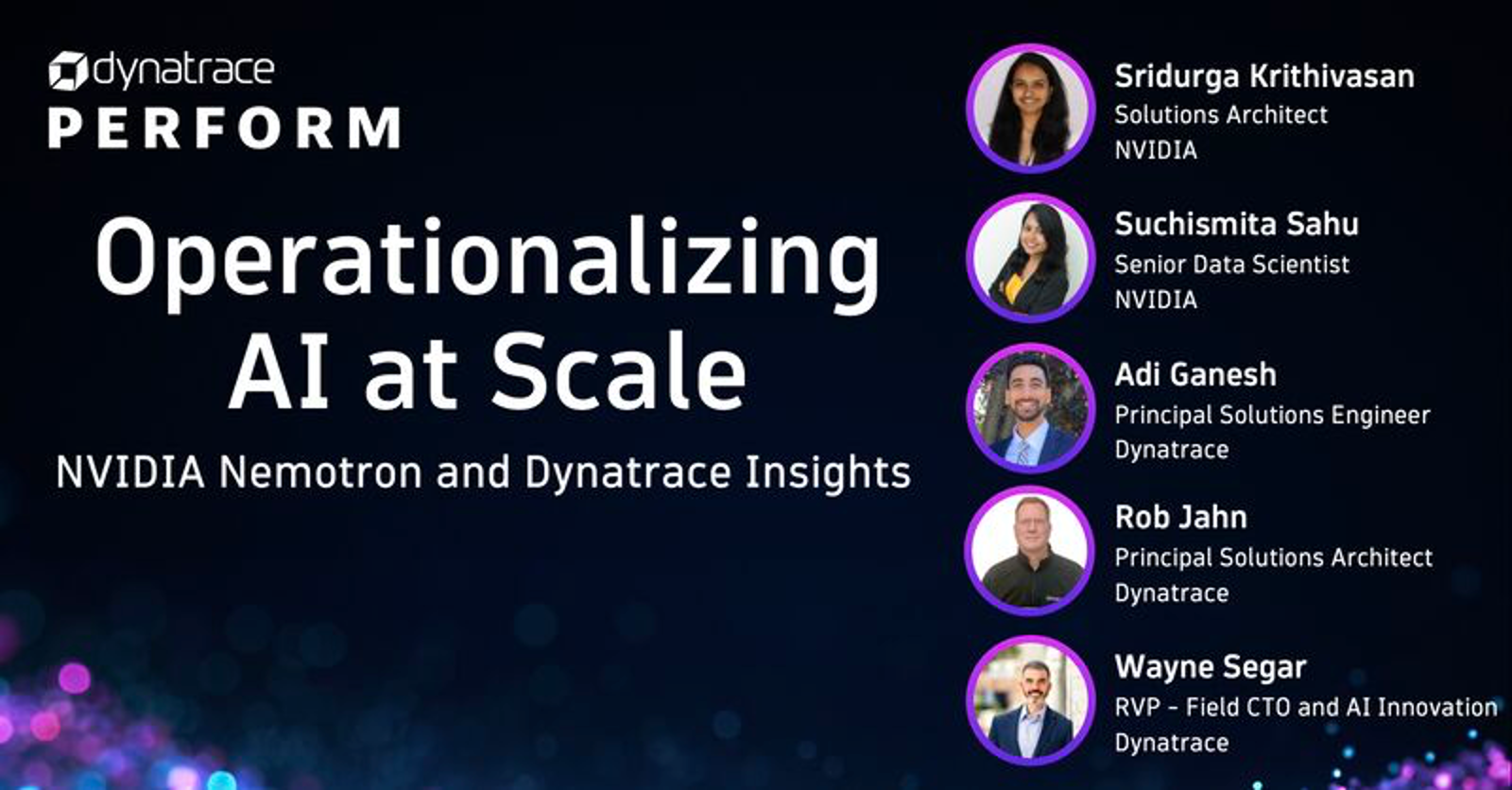 dynatrace
PERFORM

Operationalizing AI at Scale

NVIDIA Nemotron and Dynatrace Insights

Sridurga Krithivasan
Solutions Architect
NVIDIA

Suchismita Sahu
Senior Data Scientist
NVIDIA

Adi Ganesh
Principal Solutions Engineer
Dynatrace

Rob Jahn
Principal Solutions Architect
Dynatrace

Wayne Segar
RVP - Field CTO and AI Innovation
Dynatrace